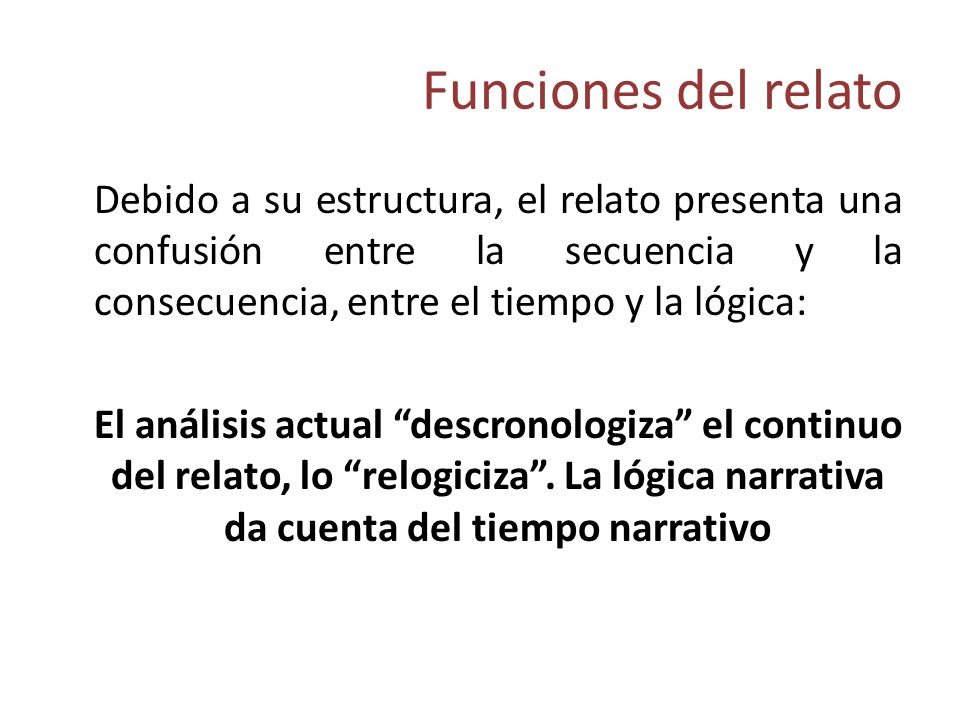 Funciones del relato

Debido a su estructura, el relato presenta una confusión entre la secuencia y la consecuencia, entre el tiempo y la lógica:

El análisis actual “descronologiza” el continuo del relato, lo “relogiciza”. La lógica narrativa da cuenta del tiempo narrativo